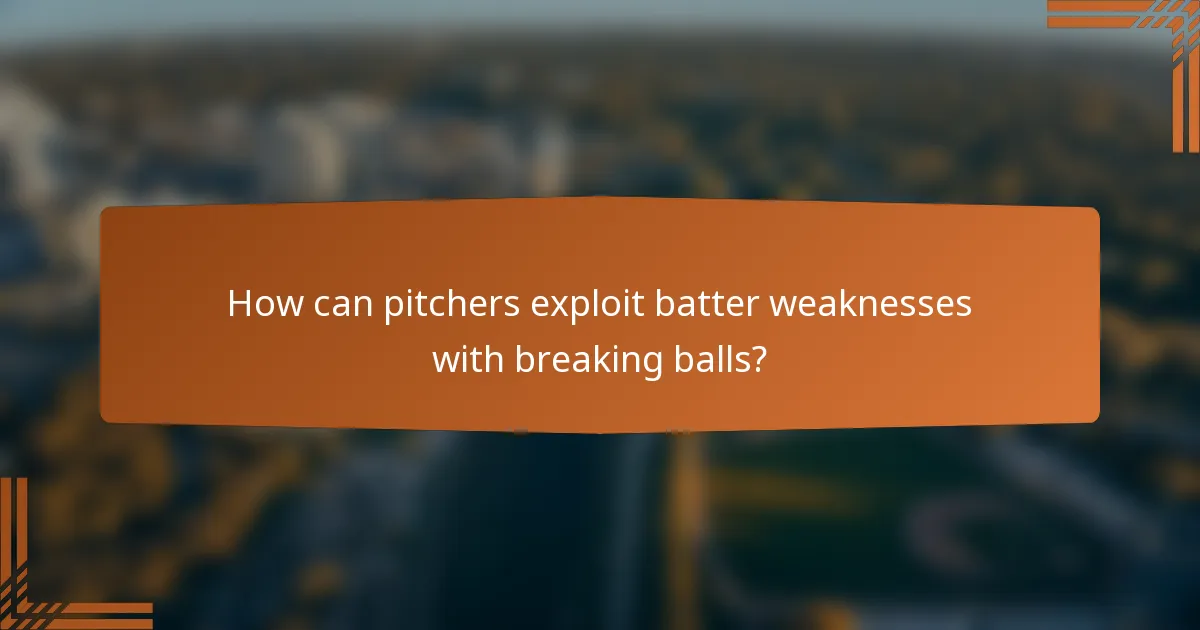 How can pitchers exploit batter weaknesses with breaking balls?